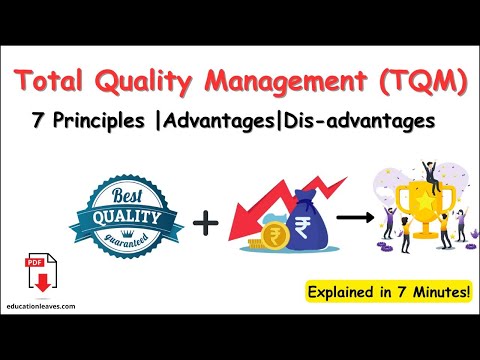 Total Quality Management (TQM)

7 Principles |Advantages|Dis-advantages

Best QUALITY guaranteed

+

₹

₹

PDF

educationleaves.com

Explained in 7 Minutes!